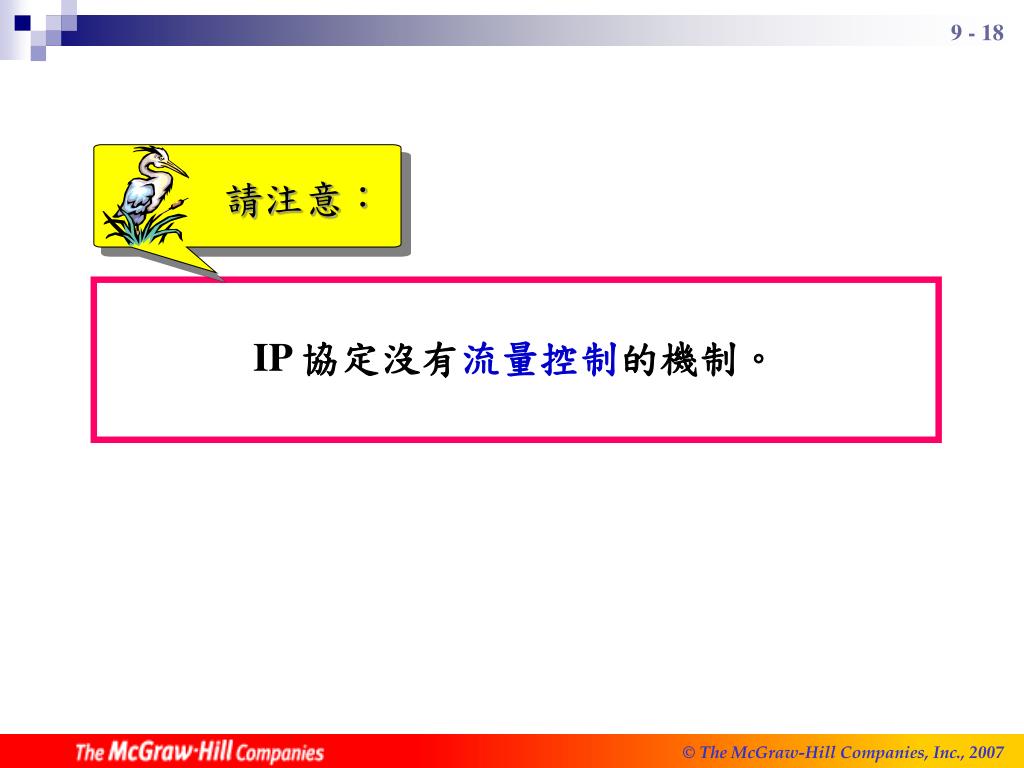 9 - 18

請注意：

IP 協定沒有流量控制的機制。

The McGraw·Hill Companies

© The McGraw-Hill Companies, Inc., 2007